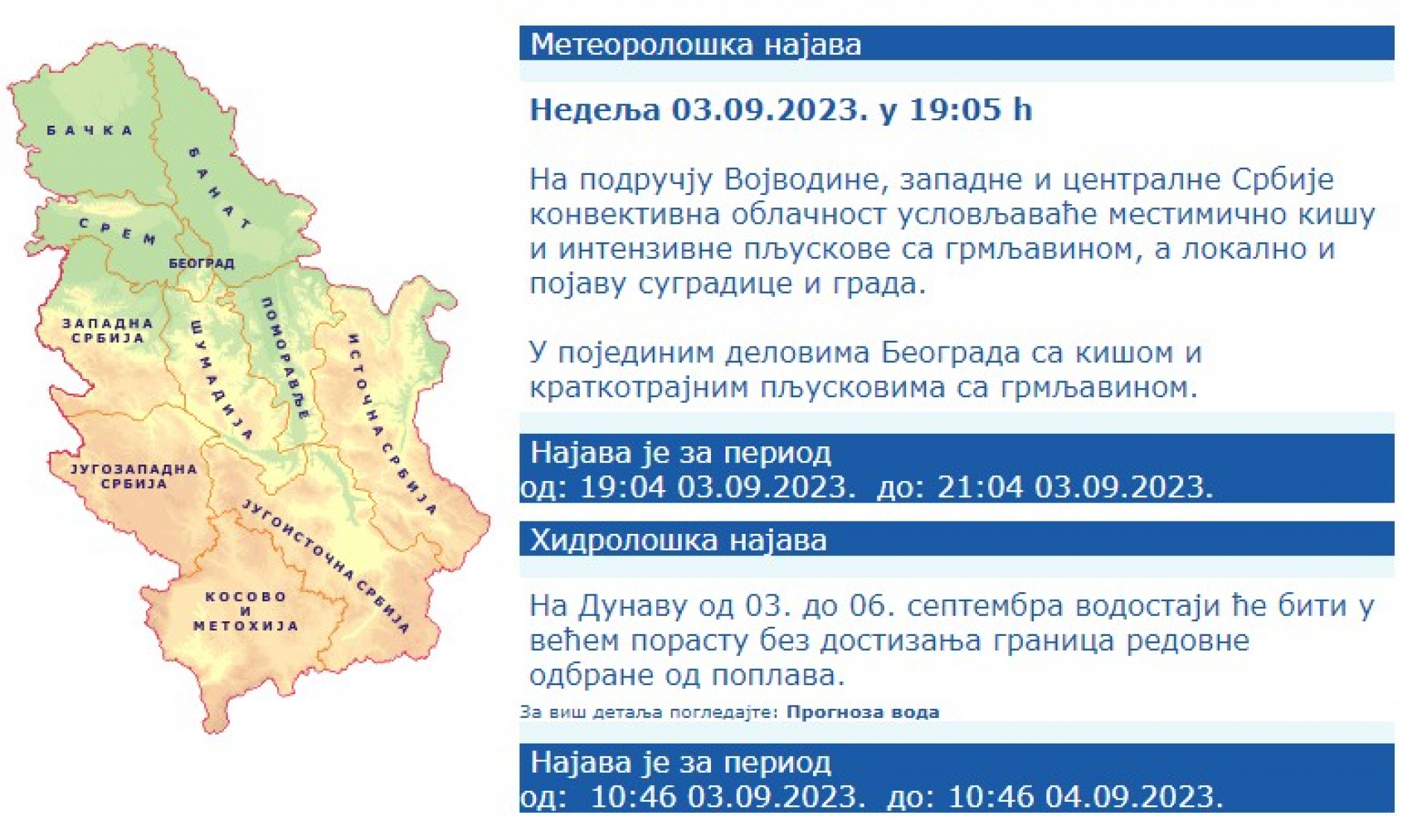 БАЧКА
БАНАТ
СРЕМ
БЕОГРАД
ЗАПАДНА СРБИЈА
ШУМАДИЈА
ПОМОРАВЉЕ
ИСТОЧНА СРБИЈА
ЈУГОЗАПАДНА СРБИЈА
ЈУГОИСТОЧНА СРБИЈА
КОСОВО И МЕТОХИЈА

Метеоролошка најава

Недеља 03.09.2023. у 19:05 h

На подручју Војводине, западне и централне Србије конвективна облачност условљаваће местимично кишу и интензивне пљускове са грмљавином, а локално и појаву суградице и града.

У појединим деловима Београда са кишом и краткотрајним пљусковима са грмљавином.

Најава је за период
од: 19:04 03.09.2023. до: 21:04 03.09.2023.

Хидролошка најава

На Дунаву од 03. до 06. септембра водостаји ће бити у већем порасту без достизања граница редовне одбране од поплава.

За виш детаља погледајте: Прогноза вода

Најава је за период
од: 10:46 03.09.2023. до: 10:46 04.09.2023.